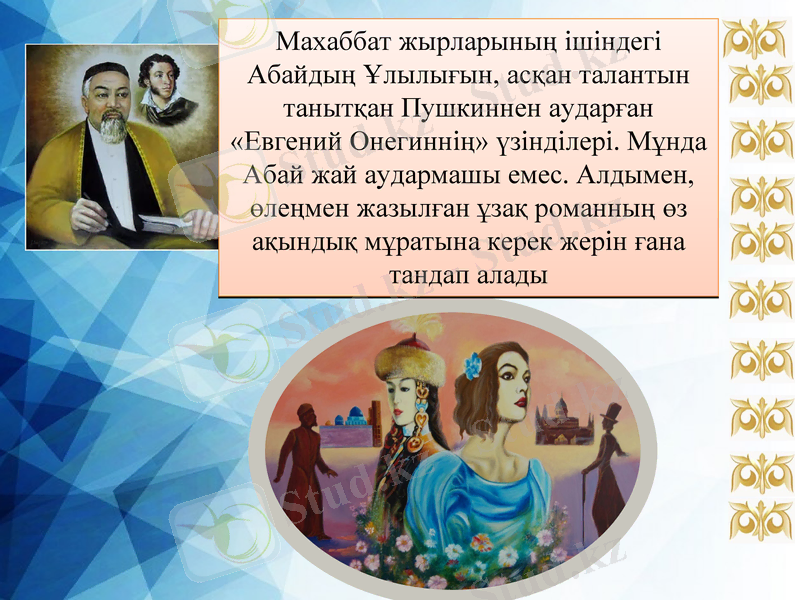 Махаббат жырларының ішіндегі Абайдың Ұлылығын, асқан талантын танытқан Пушкиннен аударған «Евгений Онегиннің» үзінділері. Мұнда Абай жай аудармашы емес. Алдымен, өлеңмен жазылған ұзақ романның өз ақындық мұратына керек жерін ғана тандап алады

Stud.kz